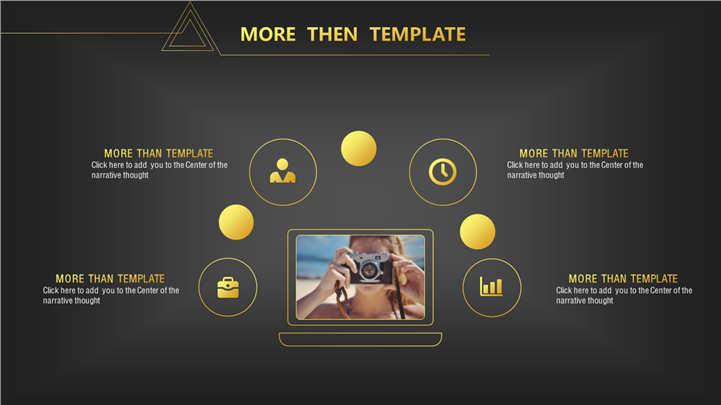 MORE THEN TEMPLATE

MORE THAN TEMPLATE
Click here to add you to the Center of the narrative thought

MORE THAN TEMPLATE
Click here to add you to the Center of the narrative thought

MORE THAN TEMPLATE
Click here to add you to the Center of the narrative thought

MORE THAN TEMPLATE
Click here to add you to the Center of the narrative thought